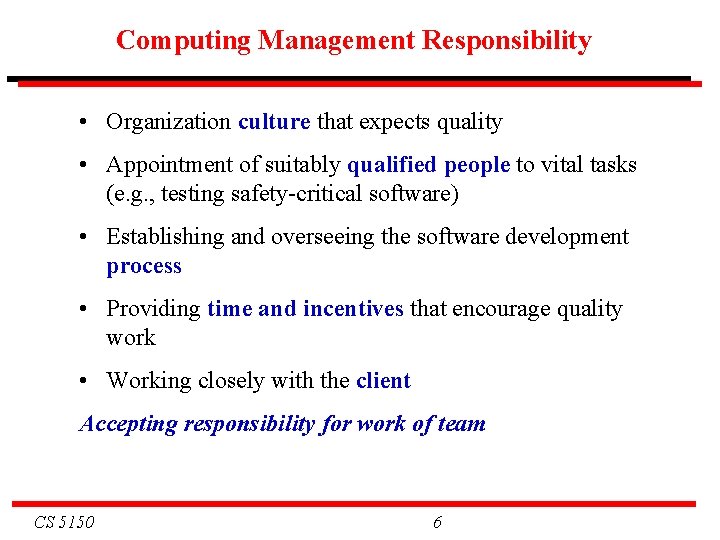 Computing Management Responsibility

• Organization culture that expects quality

• Appointment of suitably qualified people to vital tasks (e.g., testing safety-critical software)

• Establishing and overseeing the software development process

• Providing time and incentives that encourage quality work

• Working closely with the client

Accepting responsibility for work of team

CS 5150

6